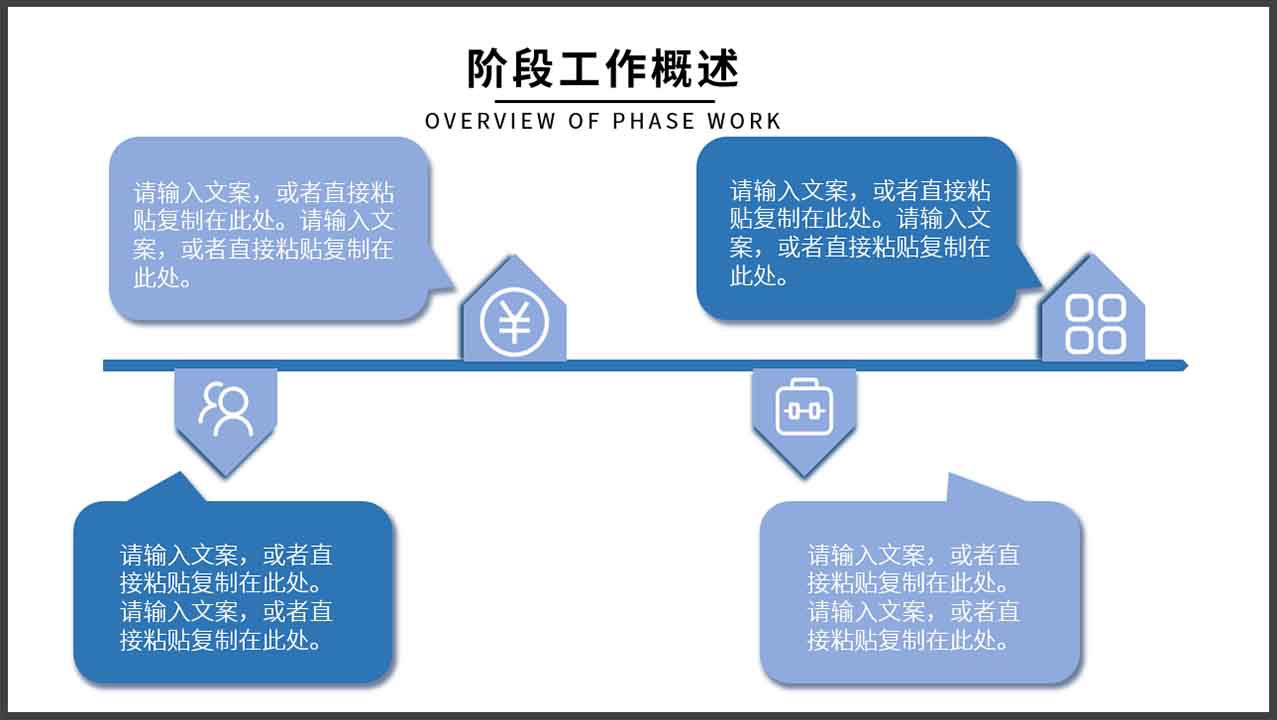 阶段工作概述

OVERVIEW OF PHASE WORK

请输入文案，或者直接粘贴复制在此处。请输入文案，或者直接粘贴复制在此处。

请输入文案，或者直接粘贴复制在此处。请输入文案，或者直接粘贴复制在此处。

请输入文案，或者直接粘贴复制在此处。请输入文案，或者直接粘贴复制在此处。

请输入文案，或者直接粘贴复制在此处。请输入文案，或者直接粘贴复制在此处。